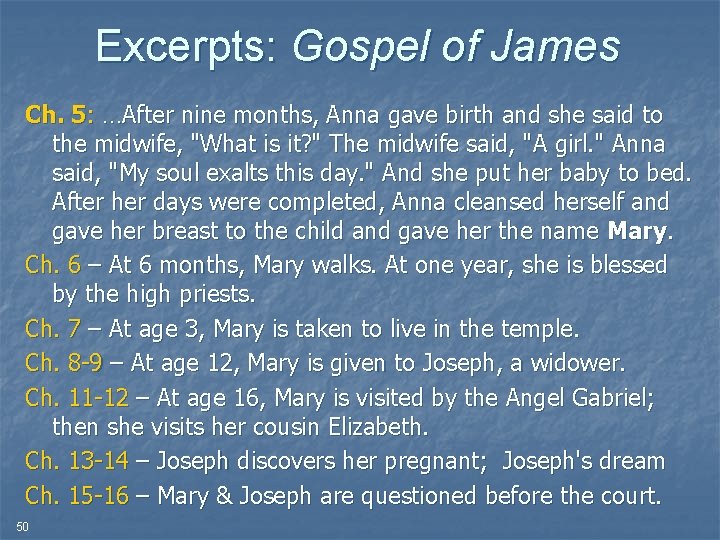 Excerpts: Gospel of James

Ch. 5: …After nine months, Anna gave birth and she said to the midwife, "What is it?" The midwife said, "A girl." Anna said, "My soul exalts this day." And she put her baby to bed. After her days were completed, Anna cleansed herself and gave her breast to the child and gave her the name Mary.

Ch. 6 – At 6 months, Mary walks. At one year, she is blessed by the high priests.

Ch. 7 – At age 3, Mary is taken to live in the temple.

Ch. 8-9 – At age 12, Mary is given to Joseph, a widower.

Ch. 11-12 – At age 16, Mary is visited by the Angel Gabriel; then she visits her cousin Elizabeth.

Ch. 13-14 – Joseph discovers her pregnant; Joseph's dream

Ch. 15-16 – Mary & Joseph are questioned before the court.

50